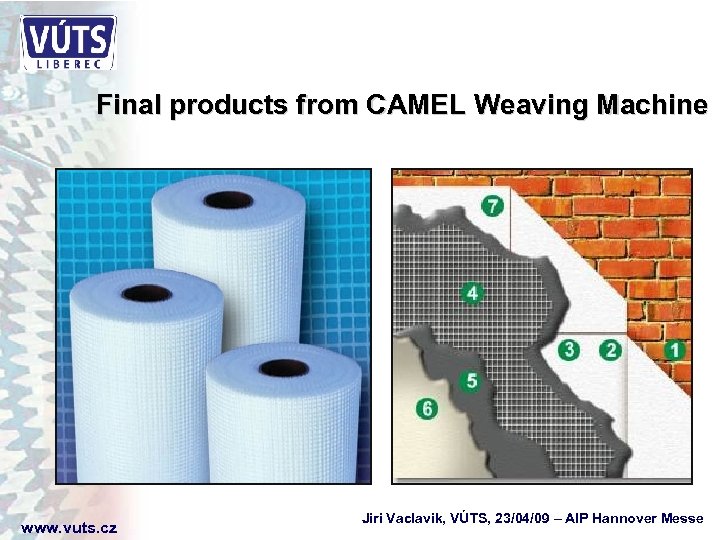 VÚTS
LIBEREC

Final products from CAMEL Weaving Machine

7
4
3
2
1
5
6

www.vuts.cz

Jiri Vaclavik, VÚTS, 23/04/09 – AIP Hannover Messe